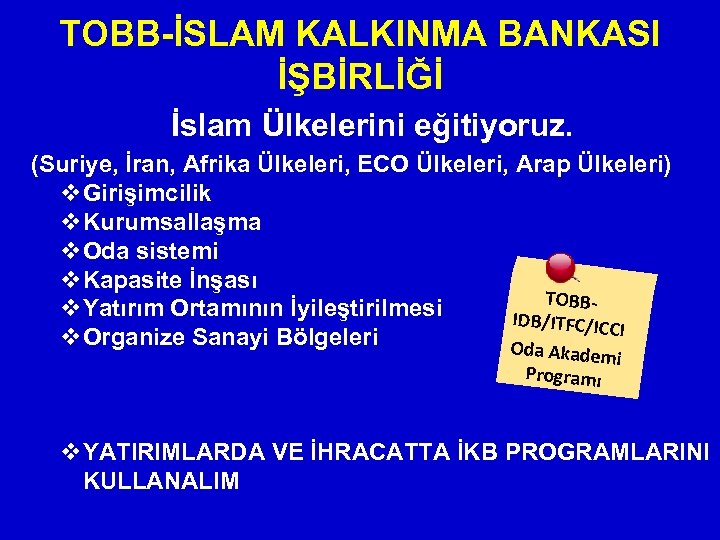 TOBB-İSLAM KALKINMA BANKASI İŞBİRLİĞİ

İslam Ülkelerini eğitiyoruz.

(Suriye, İran, Afrika Ülkeleri, ECO Ülkeleri, Arap Ülkeleri)

❖ Girişimcilik
❖ Kurumsallaşma
❖ Oda sistemi
❖ Kapasite İnşası
❖ Yatırım Ortamının İyileştirilmesi
❖ Organize Sanayi Bölgeleri

TOBB-IDB/ITFC/ICCI Oda Akademi Programı

❖ YATIRIMLARDA VE İHRACATTA İKB PROGRAMLARINI KULLANALIM